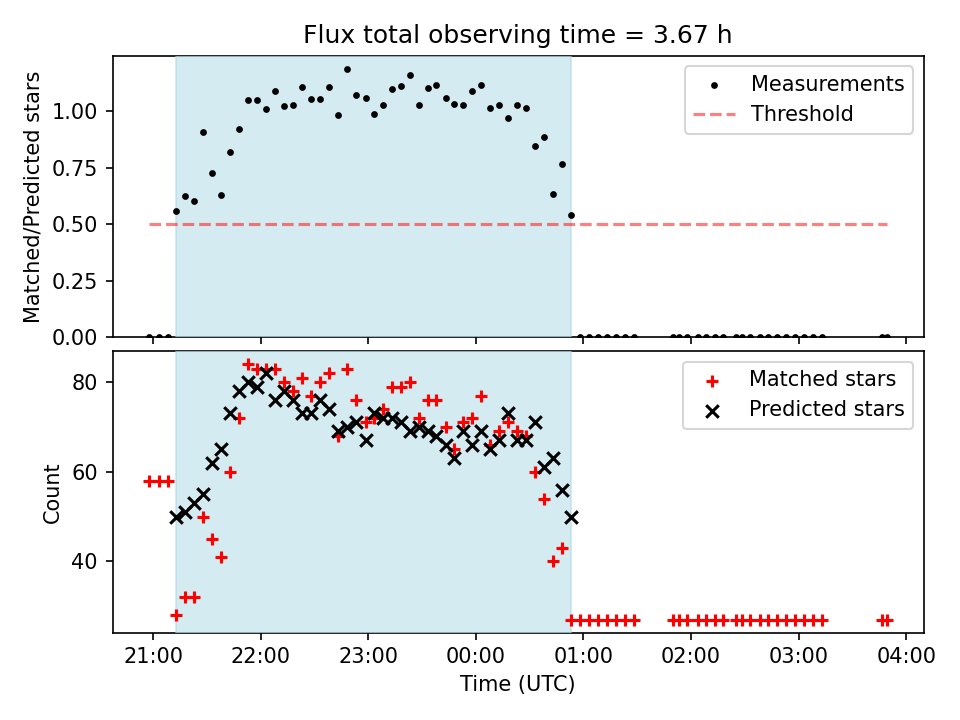 Flux total observing time = 3.67 h

Matched/Predicted stars

1.00
0.75
0.50
0.25
0.00

Measurements
Threshold

Count

80
60
40

Matched stars
Predicted stars

21:00
22:00
23:00
00:00
01:00
02:00
03:00
04:00

Time (UTC)